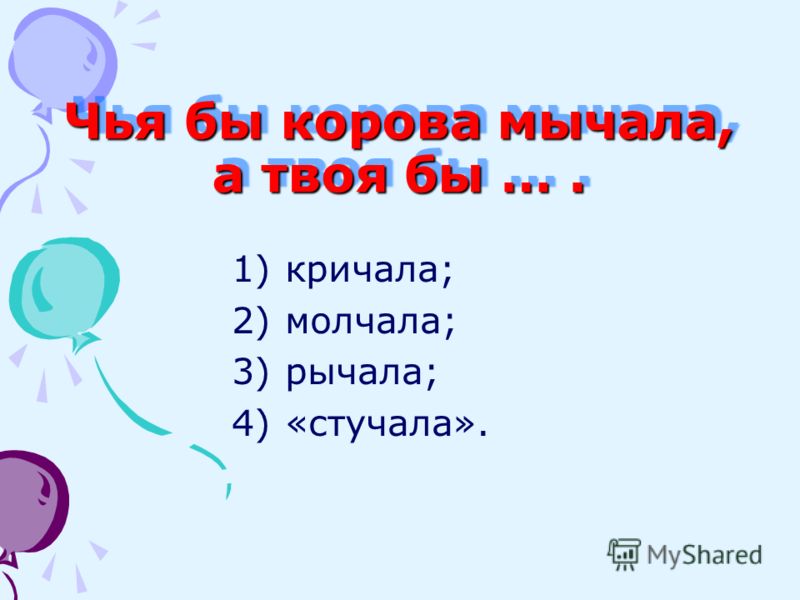 Чья бы корова мычала, а твоя бы … .

1) кричала;
2) молчала;
3) рычала;
4) «стучала».

MyShared